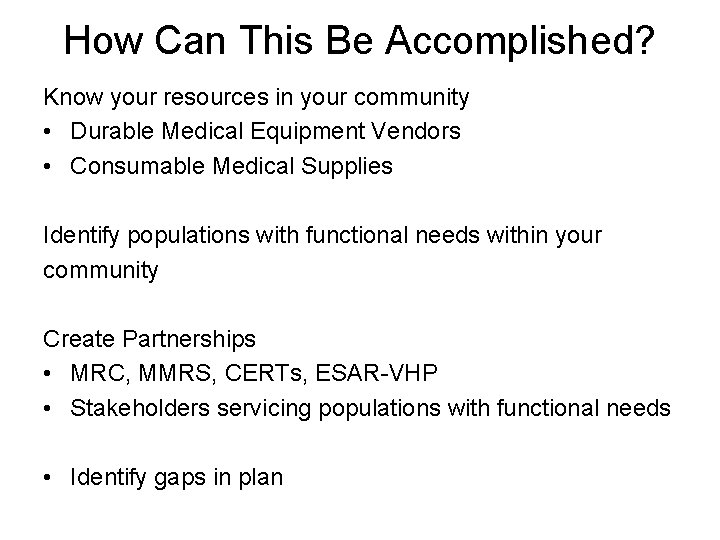 How Can This Be Accomplished?

Know your resources in your community
• Durable Medical Equipment Vendors
• Consumable Medical Supplies

Identify populations with functional needs within your community

Create Partnerships
• MRC, MMRS, CERTs, ESAR-VHP
• Stakeholders servicing populations with functional needs

• Identify gaps in plan